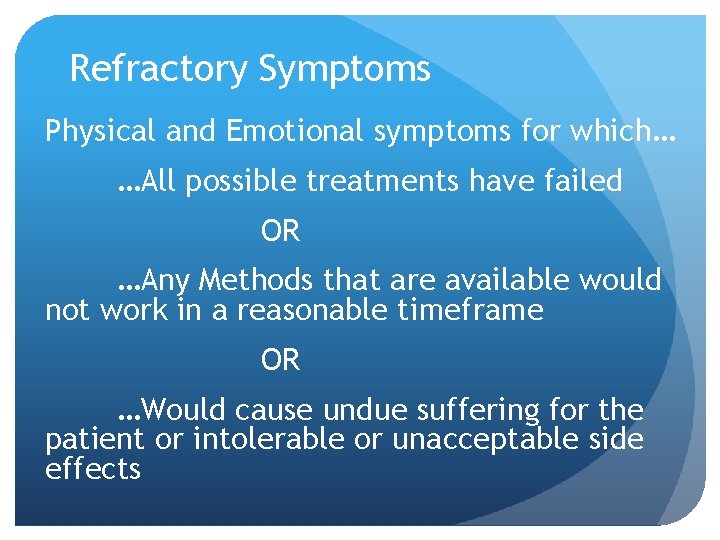 Refractory Symptoms

Physical and Emotional symptoms for which…

…All possible treatments have failed

OR

…Any Methods that are available would not work in a reasonable timeframe

OR

…Would cause undue suffering for the patient or intolerable or unacceptable side effects